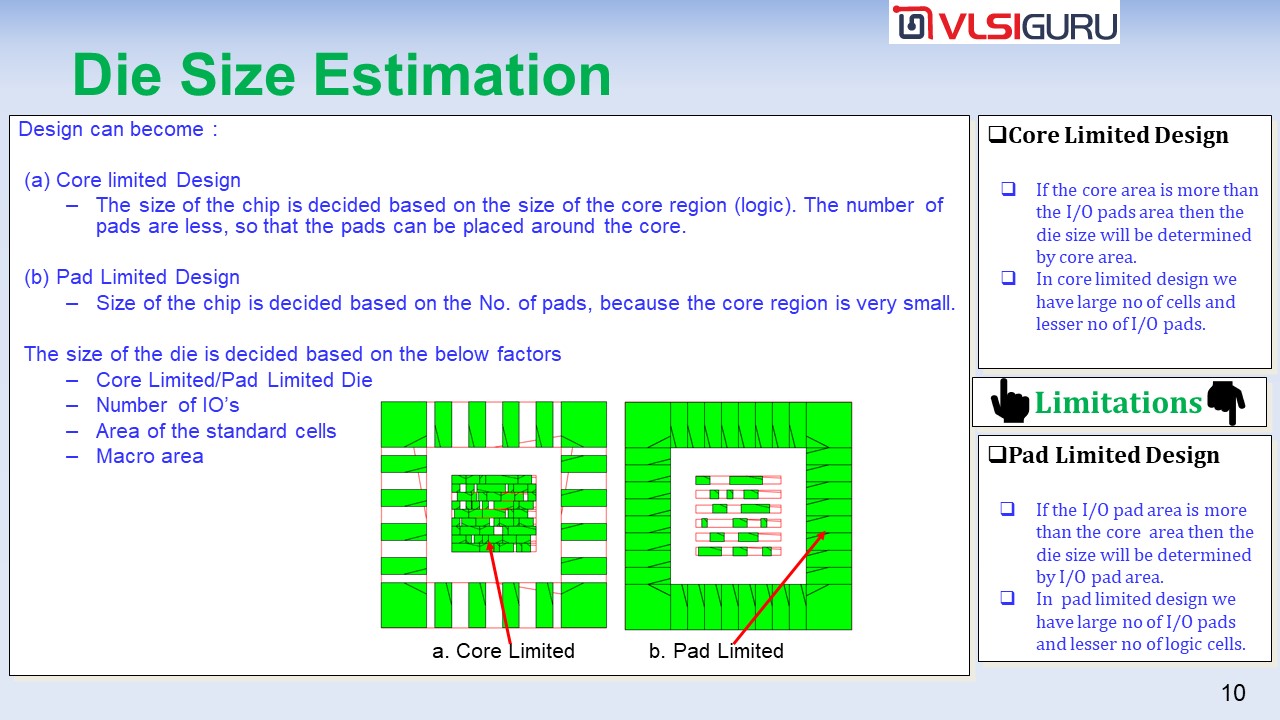 VLSIGURU

Die Size Estimation

Design can become :

(a) Core limited Design
– The size of the chip is decided based on the size of the core region (logic). The number of pads are less, so that the pads can be placed around the core.

(b) Pad Limited Design
– Size of the chip is decided based on the No. of pads, because the core region is very small.

The size of the die is decided based on the below factors
– Core Limited/Pad Limited Die
– Number of IO's
– Area of the standard cells
– Macro area

a. Core Limited
b. Pad Limited

❑Core Limited Design

❑ If the core area is more than the I/O pads area then the die size will be determined by core area.
❑ In core limited design we have large no of cells and lesser no of I/O pads.

Limitations

❑Pad Limited Design

❑ If the I/O pad area is more than the core area then the die size will be determined by I/O pad area.
❑ In pad limited design we have large no of I/O pads and lesser no of logic cells.

10